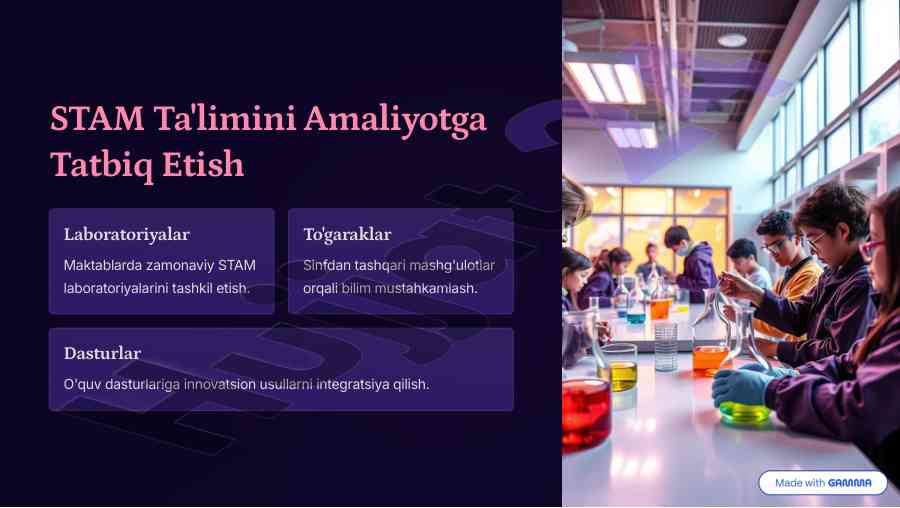 STAM Ta'limini Amaliyotga Tatbiq Etish

Laboratoriyalar

Maktablarda zamonaviy STAM laboratoriyalarini tashkil etish.

To'garaklar

Sinfdan tashqari mashg'ulotlar orqali bilim mustahkamlash.

Dasturlar

O'quv dasturlariga innovatsion usullarni integratsiya qilish.

Made with GAMMA